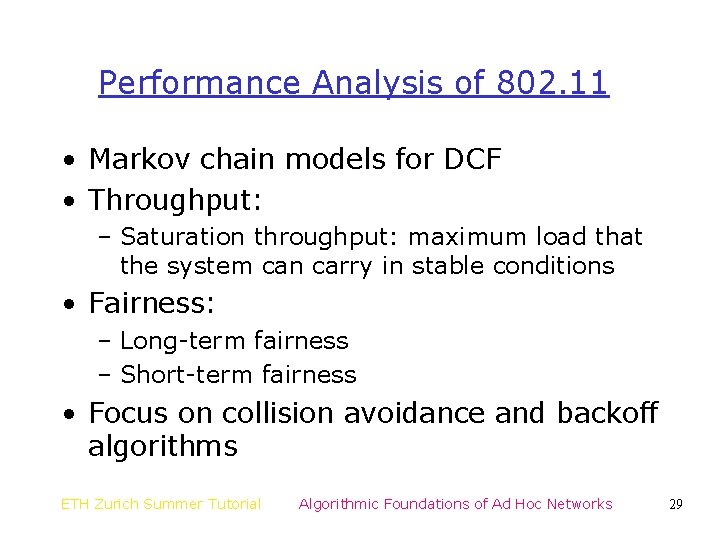 Performance Analysis of 802.11

• Markov chain models for DCF
• Throughput:
  – Saturation throughput: maximum load that the system can carry in stable conditions
• Fairness:
  – Long-term fairness
  – Short-term fairness
• Focus on collision avoidance and backoff algorithms

ETH Zurich Summer Tutorial    Algorithmic Foundations of Ad Hoc Networks    29